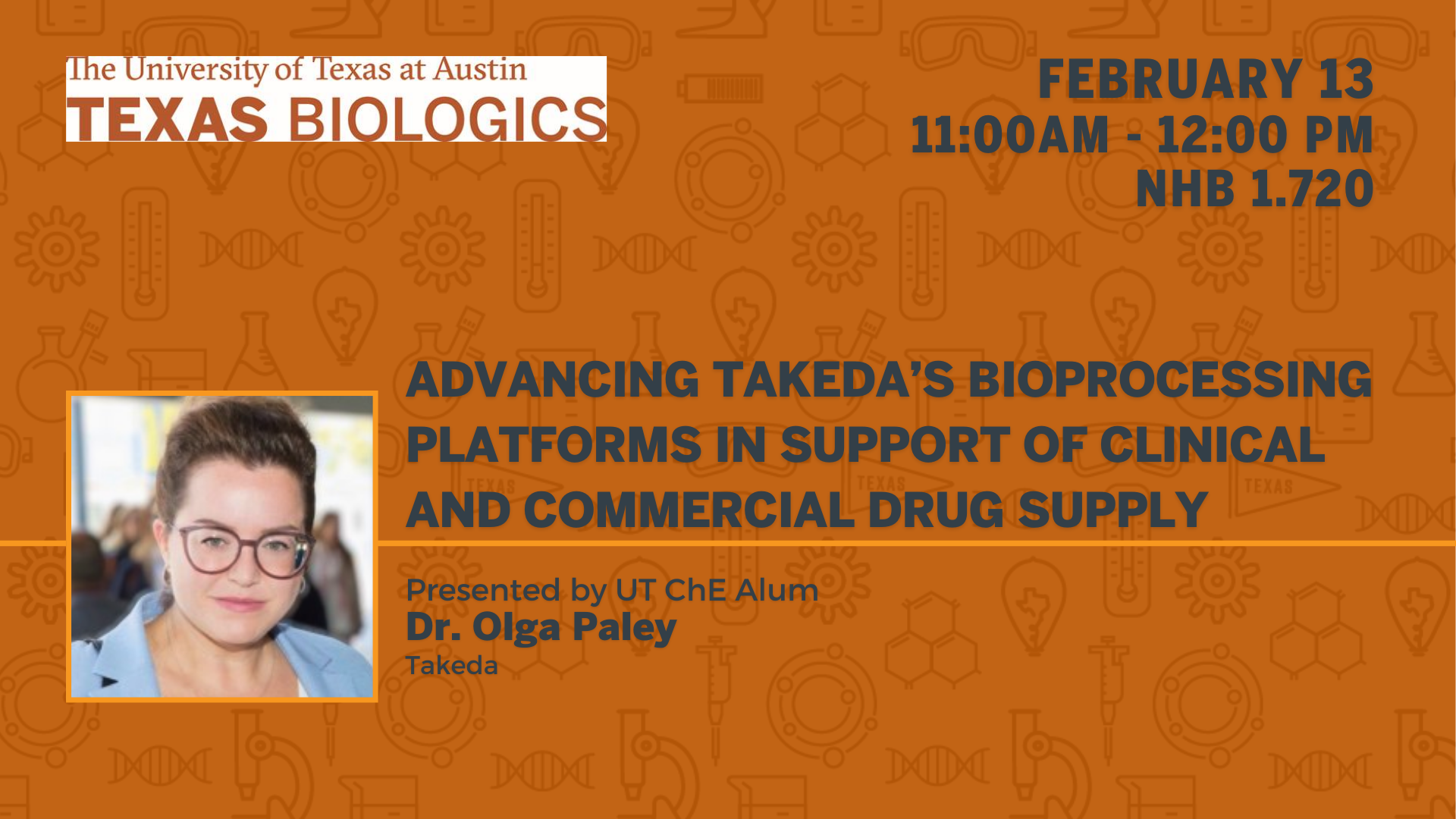 The University of Texas at Austin
TEXAS BIOLOGICS

FEBRUARY 13
11:00AM - 12:00 PM
NHB 1.720

ADVANCING TAKEDA'S BIOPROCESSING PLATFORMS IN SUPPORT OF CLINICAL AND COMMERCIAL DRUG SUPPLY

Presented by UT ChE Alum
Dr. Olga Paley
Takeda